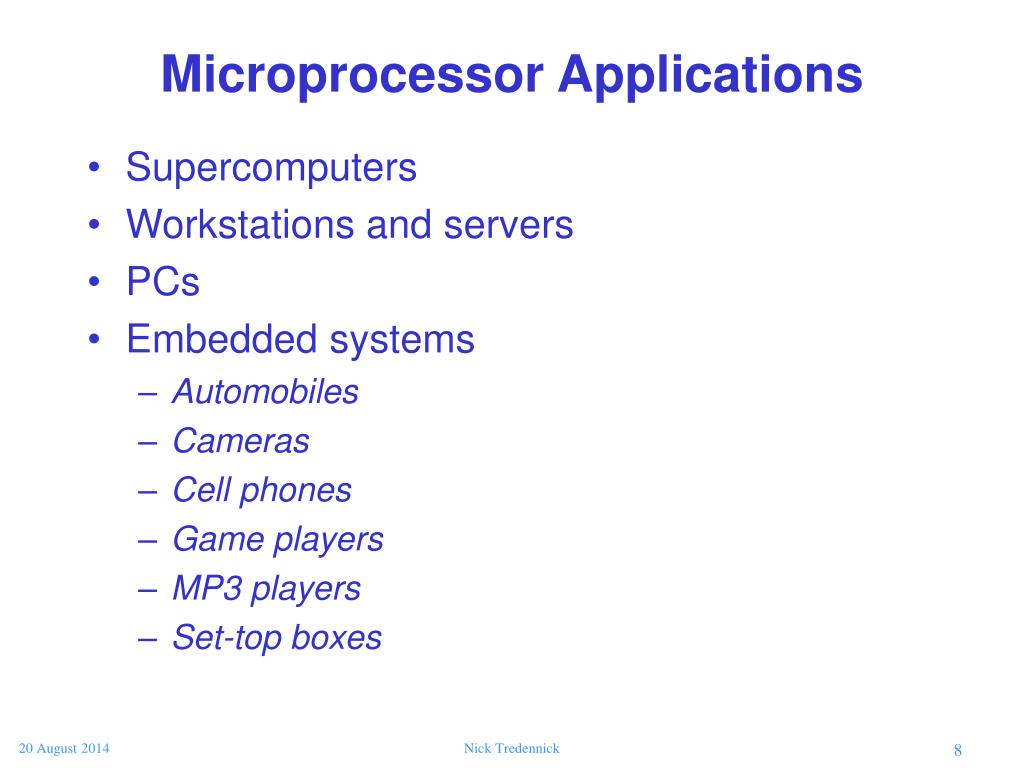 Microprocessor Applications

• Supercomputers
• Workstations and servers
• PCs
• Embedded systems
  – Automobiles
  – Cameras
  – Cell phones
  – Game players
  – MP3 players
  – Set-top boxes

20 August 2014 Nick Tredennick 8